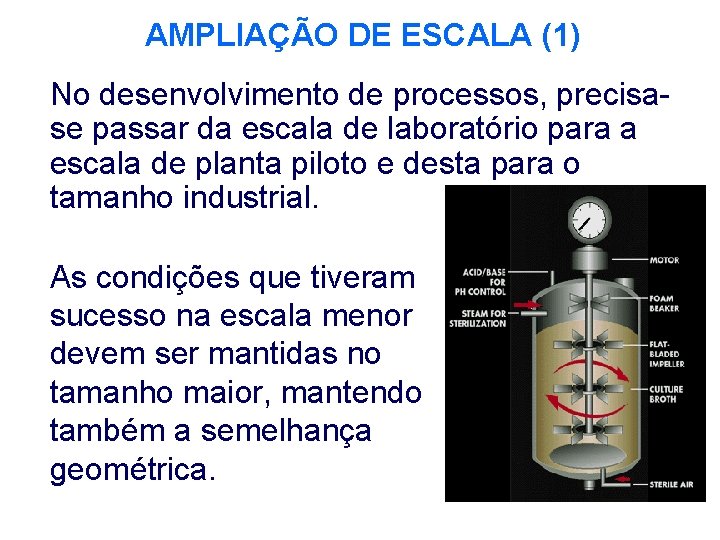 AMPLIAÇÃO DE ESCALA (1)

No desenvolvimento de processos, precisa-se passar da escala de laboratório para a escala de planta piloto e desta para o tamanho industrial.

As condições que tiveram sucesso na escala menor devem ser mantidas no tamanho maior, mantendo também a semelhança geométrica.

ACID/BASE FOR PH CONTROL
STEAM FOR STERILIZATION
MOTOR
FOAM BEAKER
FLAT-BLADED IMPELLER
CULTURE BROTH
STERILE AIR